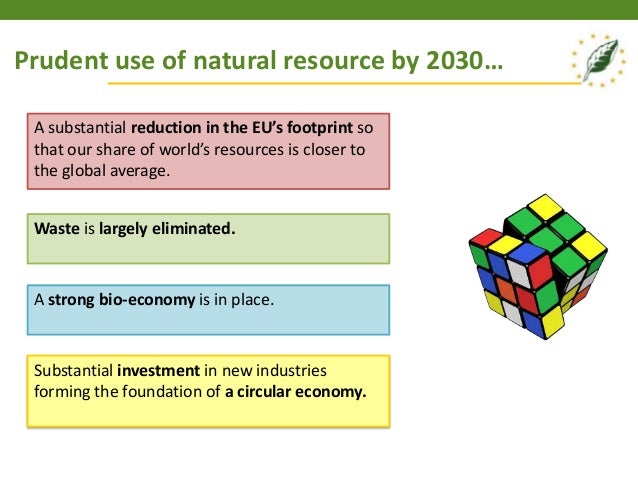 Prudent use of natural resource by 2030…

A substantial reduction in the EU's footprint so that our share of world's resources is closer to the global average.

Waste is largely eliminated.

A strong bio-economy is in place.

Substantial investment in new industries forming the foundation of a circular economy.